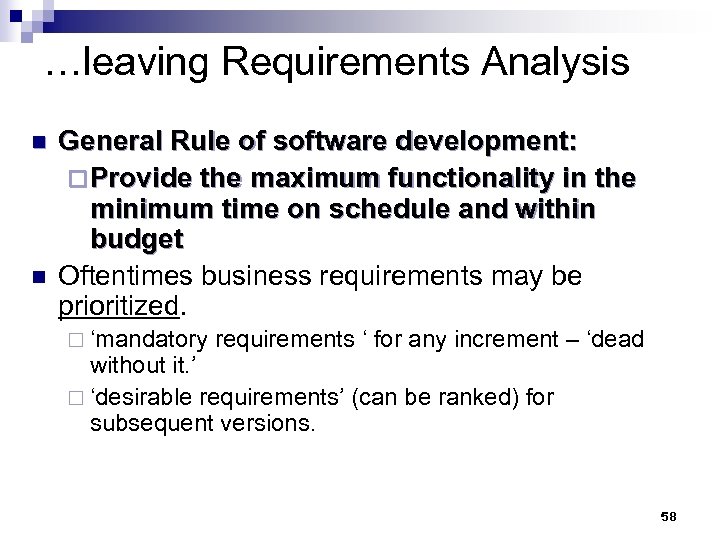 …leaving Requirements Analysis

General Rule of software development:

Provide the maximum functionality in the minimum time on schedule and within budget

Oftentimes business requirements may be prioritized.

‘mandatory requirements ‘ for any increment – ‘dead without it.’

‘desirable requirements’ (can be ranked) for subsequent versions.

58